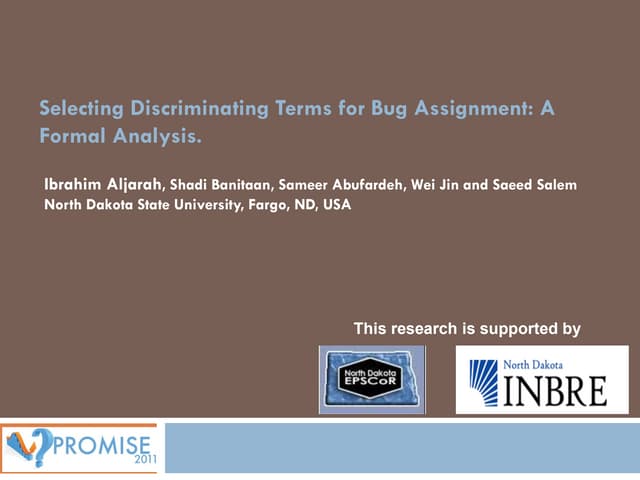 Selecting Discriminating Terms for Bug Assignment: A Formal Analysis.

Ibrahim Aljarah, Shadi Banitaan, Sameer Abufardeh, Wei Jin and Saeed Salem
North Dakota State University, Fargo, ND, USA

This research is supported by

North Dakota EPSCoR

North Dakota INBRE

PROMISE 2011